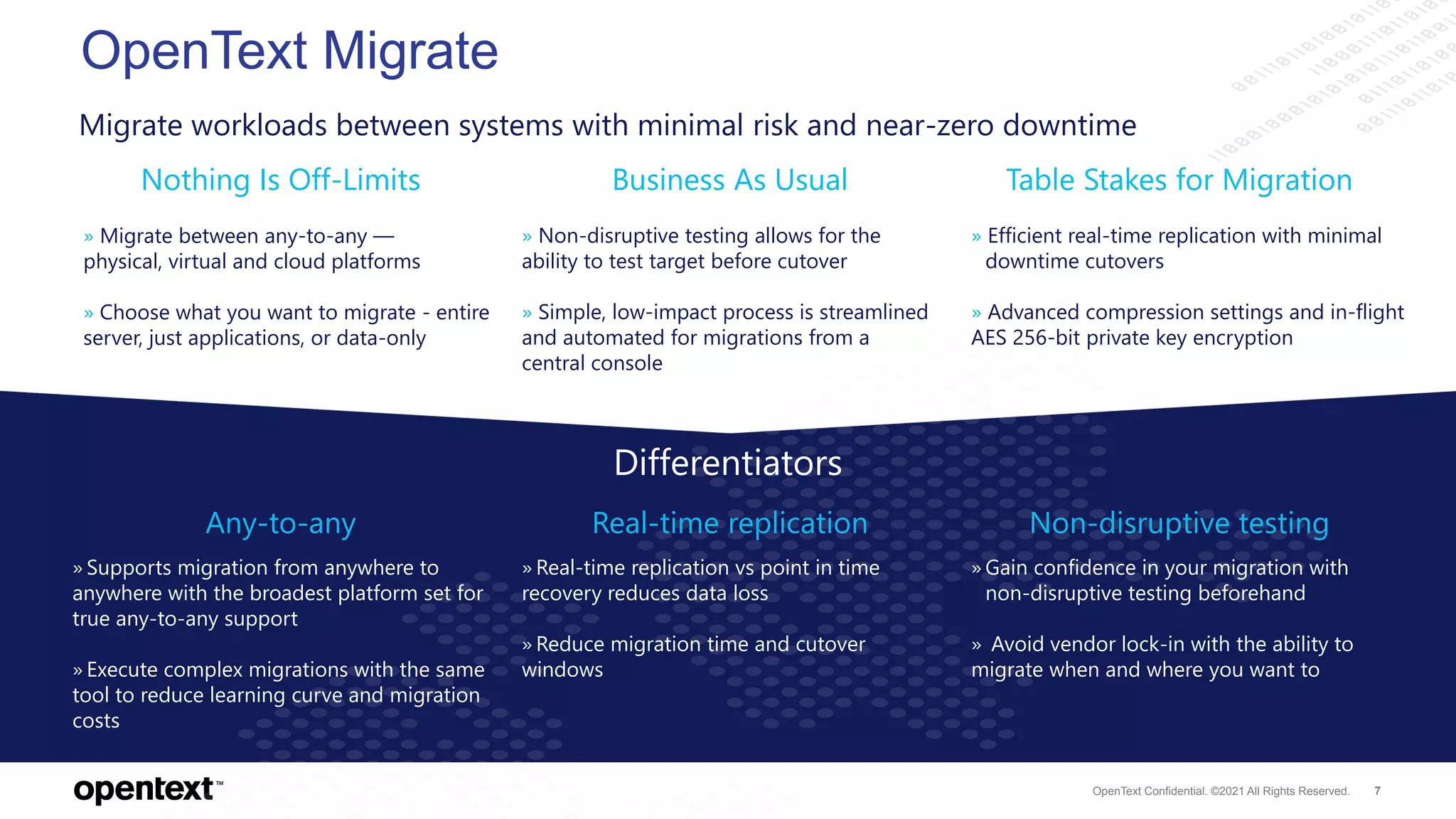 OpenText Migrate

Migrate workloads between systems with minimal risk and near-zero downtime

Nothing Is Off-Limits

» Migrate between any-to-any — physical, virtual and cloud platforms

» Choose what you want to migrate - entire server, just applications, or data-only

Business As Usual

» Non-disruptive testing allows for the ability to test target before cutover

» Simple, low-impact process is streamlined and automated for migrations from a central console

Table Stakes for Migration

» Efficient real-time replication with minimal downtime cutovers

» Advanced compression settings and in-flight AES 256-bit private key encryption

Differentiators

Any-to-any

» Supports migration from anywhere to anywhere with the broadest platform set for true any-to-any support

» Execute complex migrations with the same tool to reduce learning curve and migration costs

Real-time replication

» Real-time replication vs point in time recovery reduces data loss

» Reduce migration time and cutover windows

Non-disruptive testing

» Gain confidence in your migration with non-disruptive testing beforehand

» Avoid vendor lock-in with the ability to migrate when and where you want to

opentext™

OpenText Confidential. ©2021 All Rights Reserved. 7